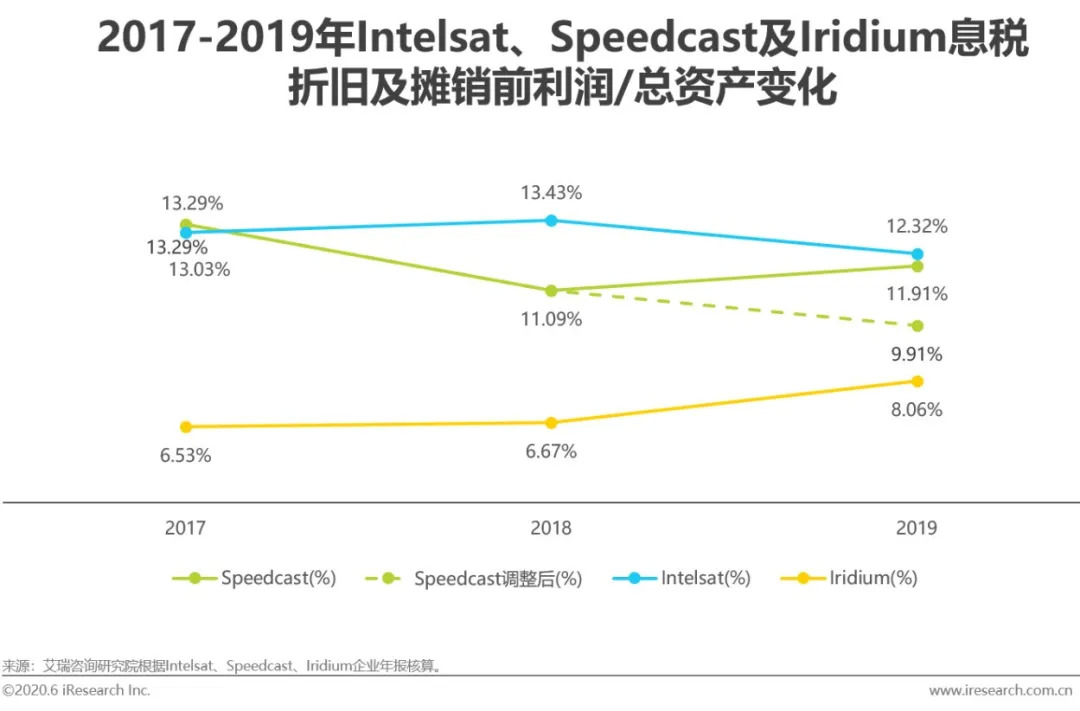 2017-2019年Intelsat、Speedcast及Iridium息税折旧及摊销前利润/总资产变化

13.29%
13.29%
13.03%
13.43%
11.09%
12.32%
11.91%
9.91%
8.06%
6.53%
6.67%

2017
2018
2019

Speedcast(%)
Speedcast调整后(%)
Intelsat(%)
Iridium(%)

来源：艾瑞咨询研究院根据Intelsat、Speedcast、Iridium企业年报核算。

©2020.6 iResearch Inc.
www.iresearch.com.cn